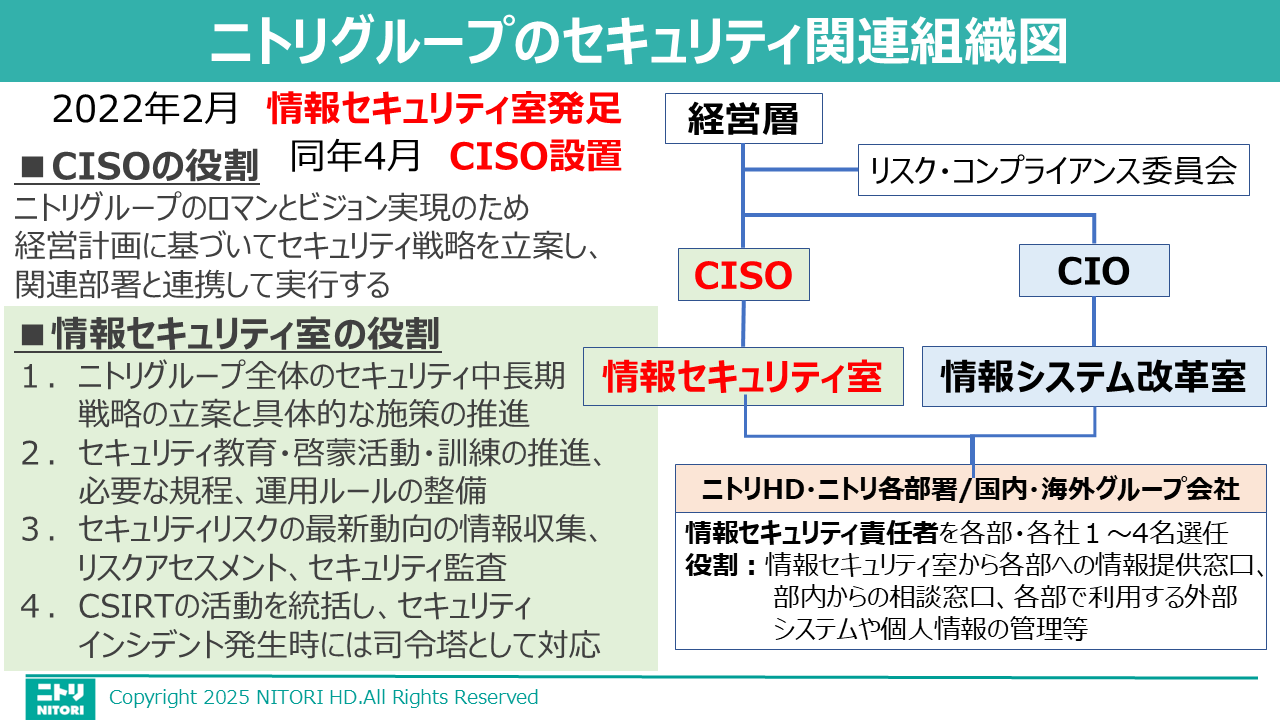 ニトリグループのセキュリティ関連組織図

2022年2月 情報セキュリティ室発足
同年4月 CISO設置

■CISOの役割
ニトリグループのロマンとビジョン実現のため経営計画に基づいてセキュリティ戦略を立案し、関連部署と連携して実行する

■情報セキュリティ室の役割
1．ニトリグループ全体のセキュリティ中長期戦略の立案と具体的な施策の推進
2．セキュリティ教育・啓蒙活動・訓練の推進、必要な規程、運用ルールの整備
3．セキュリティリスクの最新動向の情報収集、リスクアセスメント、セキュリティ監査
4．CSIRTの活動を統括し、セキュリティインシデント発生時には司令塔として対応

経営層
リスク・コンプライアンス委員会
CISO
CIO
情報セキュリティ室
情報システム改革室
ニトリHD・ニトリ各部署/国内・海外グループ会社
情報セキュリティ責任者を各部・各社１～4名選任
役割：情報セキュリティ室から各部への情報提供窓口、部内からの相談窓口、各部で利用する外部システムや個人情報の管理等

ニトリ NITORI
Copyright 2025 NITORI HD.All Rights Reserved